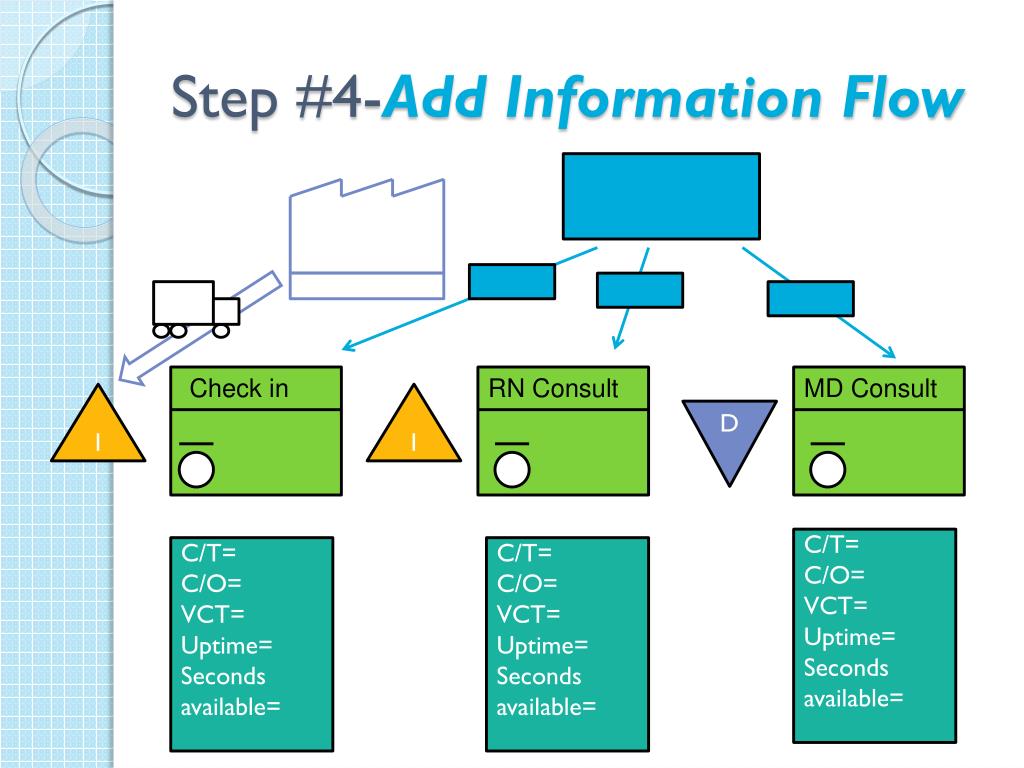 Step #4-Add Information Flow

I

Check in

I

RN Consult

D

MD Consult

C/T=
C/O=
VCT=
Uptime=
Seconds available=

C/T=
C/O=
VCT=
Uptime=
Seconds available=

C/T=
C/O=
VCT=
Uptime=
Seconds available=